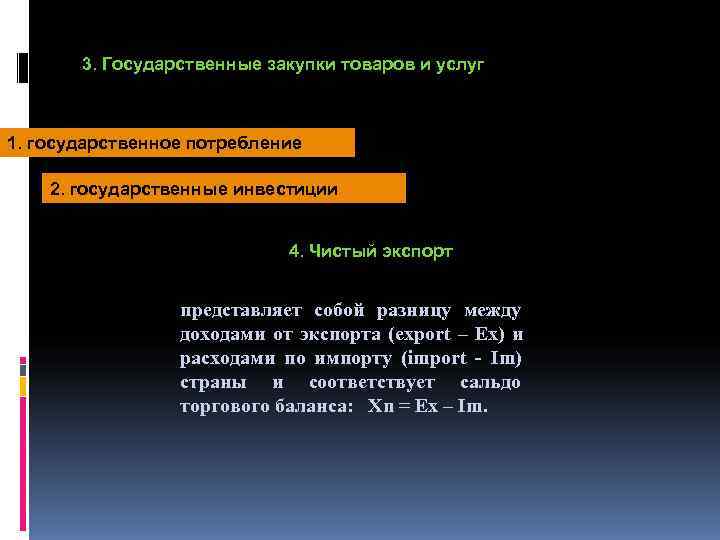 3. Государственные закупки товаров и услуг

1. государственное потребление

2. государственные инвестиции

4. Чистый экспорт

представляет собой разницу между доходами от экспорта (export – Ex) и расходами по импорту (import - Im) страны и соответствует сальдо торгового баланса: Xn = Ex – Im.